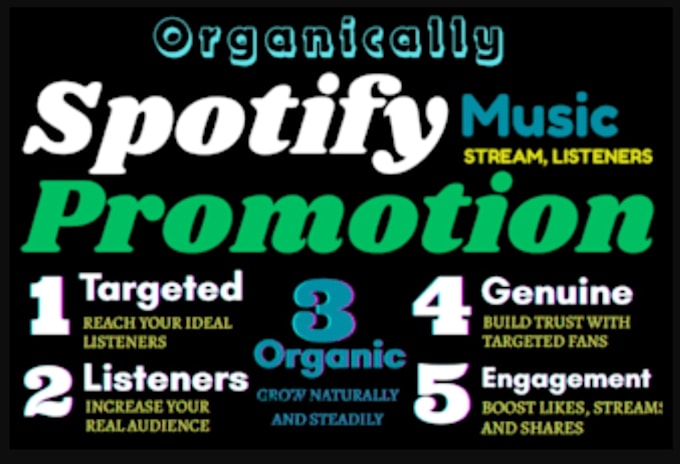 Organically

Spotify Music
STREAM, LISTENERS

Promotion

1 Targeted
REACH YOUR IDEAL LISTENERS

2 Listeners
INCREASE YOUR REAL AUDIENCE

3 Organic
GROW NATURALLY AND STEADILY

4 Genuine
BUILD TRUST WITH TARGETED FANS

5 Engagement
BOOST LIKES, STREAMS AND SHARES